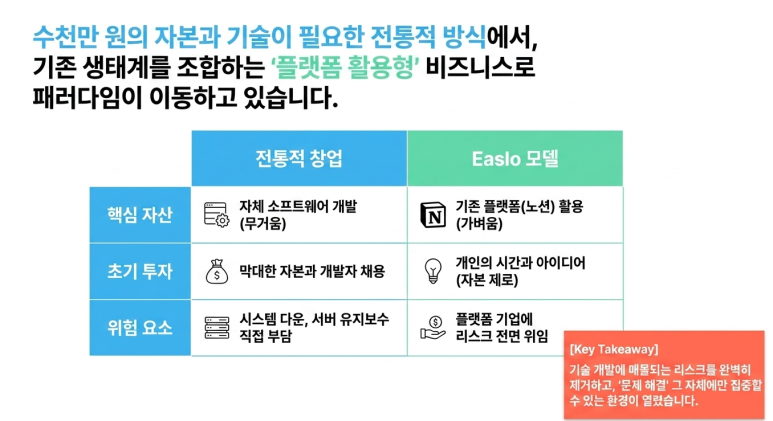 수천만 원의 자본과 기술이 필요한 전통적 방식에서, 기존 생태계를 조합하는 '플랫폼 활용형' 비즈니스로 패러다임이 이동하고 있습니다.

| | 전통적 창업 | Easlo 모델 |
|---|---|---|
| 핵심 자산 | 자체 소프트웨어 개발 (무거움) | 기존 플랫폼(노션) 활용 (가벼움) |
| 초기 투자 | 막대한 자본과 개발자 채용 | 개인의 시간과 아이디어 (자본 제로) |
| 위험 요소 | 시스템 다운, 서버 유지보수 직접 부담 | 플랫폼 기업에 리스크 전면 위임 |

[Key Takeaway]
기술 개발에 매몰되는 리스크를 완벽히 제거하고, '문제 해결' 그 자체에만 집중할 수 있는 환경이 열렸습니다.